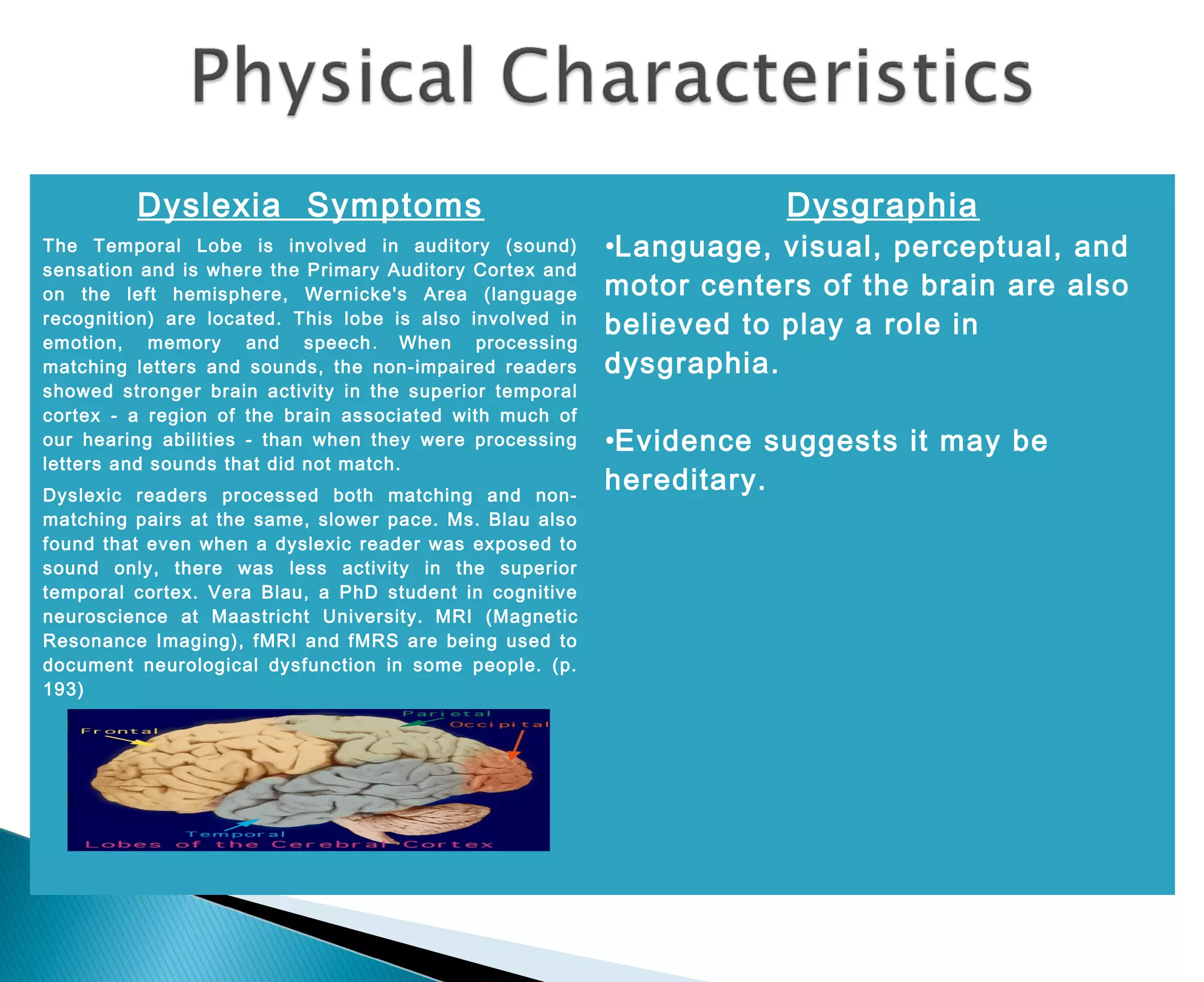 Physical Characteristics

Dyslexia Symptoms

The Temporal Lobe is involved in auditory (sound) sensation and is where the Primary Auditory Cortex and on the left hemisphere, Wernicke's Area (language recognition) are located. This lobe is also involved in emotion, memory and speech. When processing matching letters and sounds, the non-impaired readers showed stronger brain activity in the superior temporal cortex - a region of the brain associated with much of our hearing abilities - than when they were processing letters and sounds that did not match.

Dyslexic readers processed both matching and non-matching pairs at the same, slower pace. Ms. Blau also found that even when a dyslexic reader was exposed to sound only, there was less activity in the superior temporal cortex. Vera Blau, a PhD student in cognitive neuroscience at Maastricht University. MRI (Magnetic Resonance Imaging), fMRI and fMRS are being used to document neurological dysfunction in some people. (p. 193)

Frontal
Parietal
Occipital
Temporal
Lobes of the Cerebral Cortex

Dysgraphia

•Language, visual, perceptual, and motor centers of the brain are also believed to play a role in dysgraphia.

•Evidence suggests it may be hereditary.